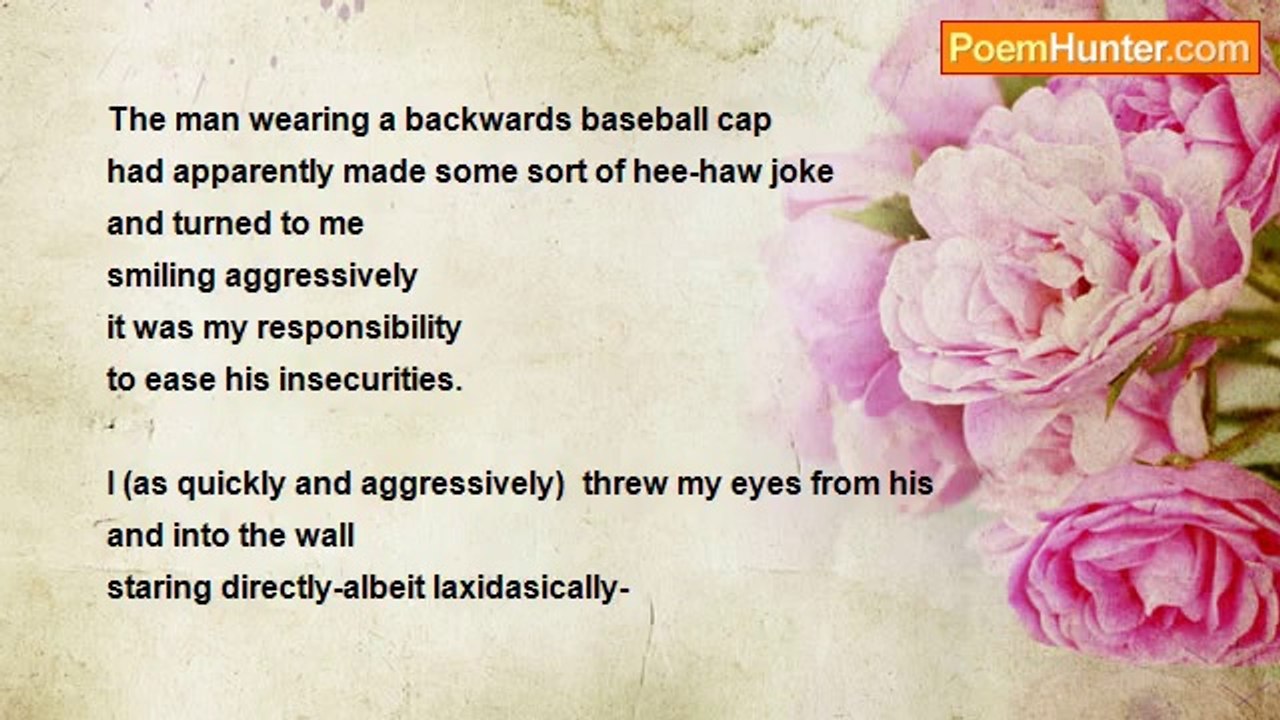 PoemHunter.com

The man wearing a backwards baseball cap
had apparently made some sort of hee-haw joke
and turned to me
smiling aggressively
it was my responsibility
to ease his insecurities.

I (as quickly and aggressively) threw my eyes from his
and into the wall
staring directly-albeit laxidasically-